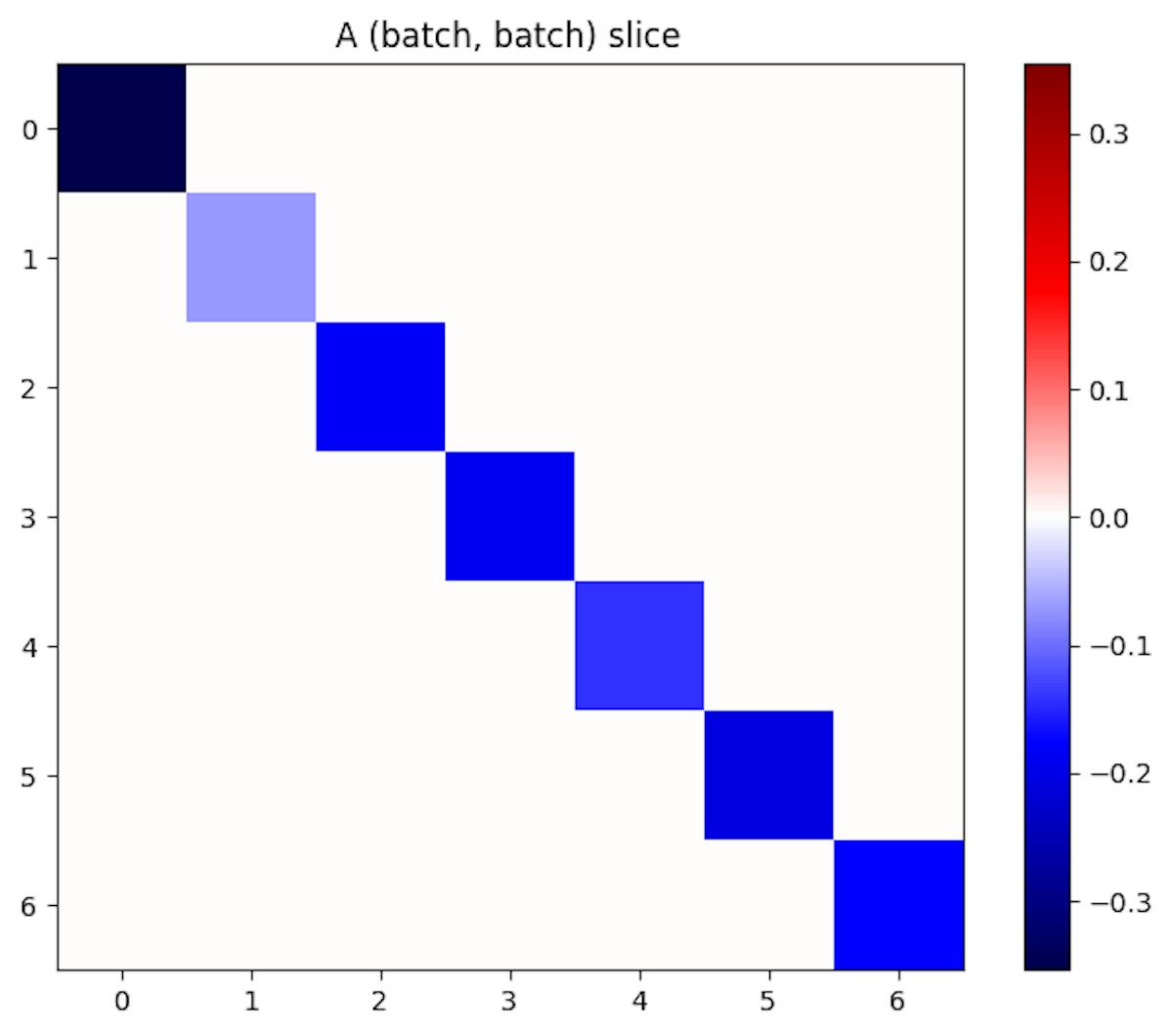 A (batch, batch) slice

0
1
2
3
4
5
6

0 1 2 3 4 5 6

0.3
0.2
0.1
0.0
−0.1
−0.2
−0.3